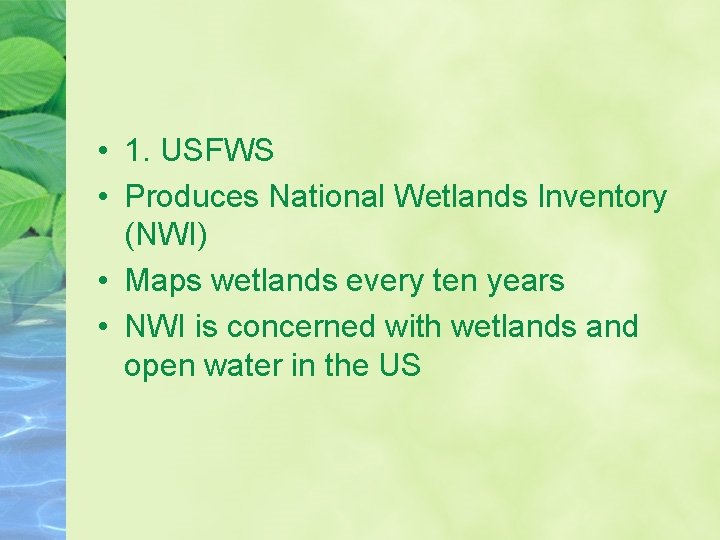 • 1. USFWS
• Produces National Wetlands Inventory (NWI)
• Maps wetlands every ten years
• NWI is concerned with wetlands and open water in the US